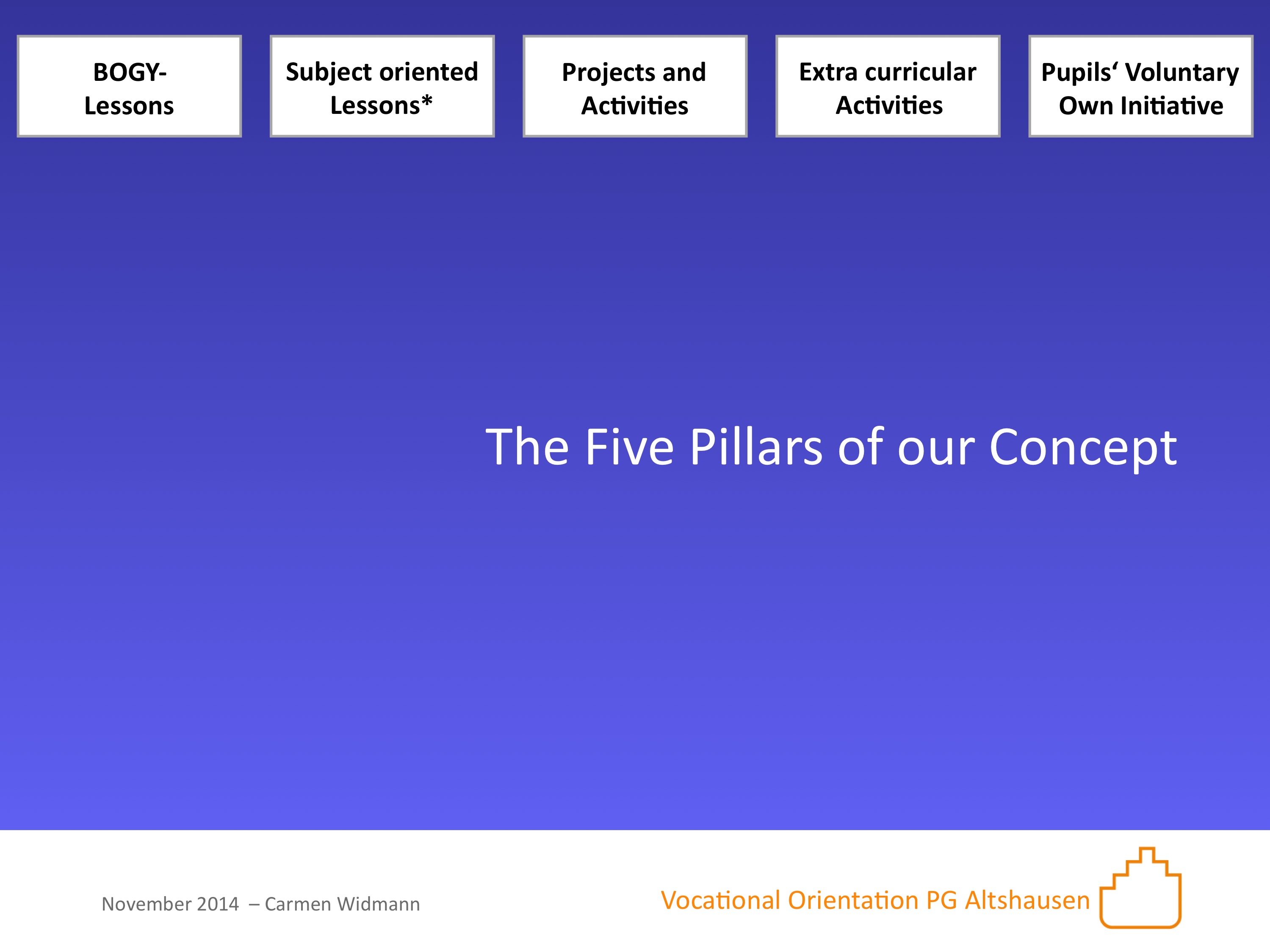 BOGY-Lessons

Subject oriented Lessons*

Projects and Activities

Extra curricular Activities

Pupils‘ Voluntary Own Initiative

The Five Pillars of our Concept

November 2014 – Carmen Widmann

Vocational Orientation PG Altshausen